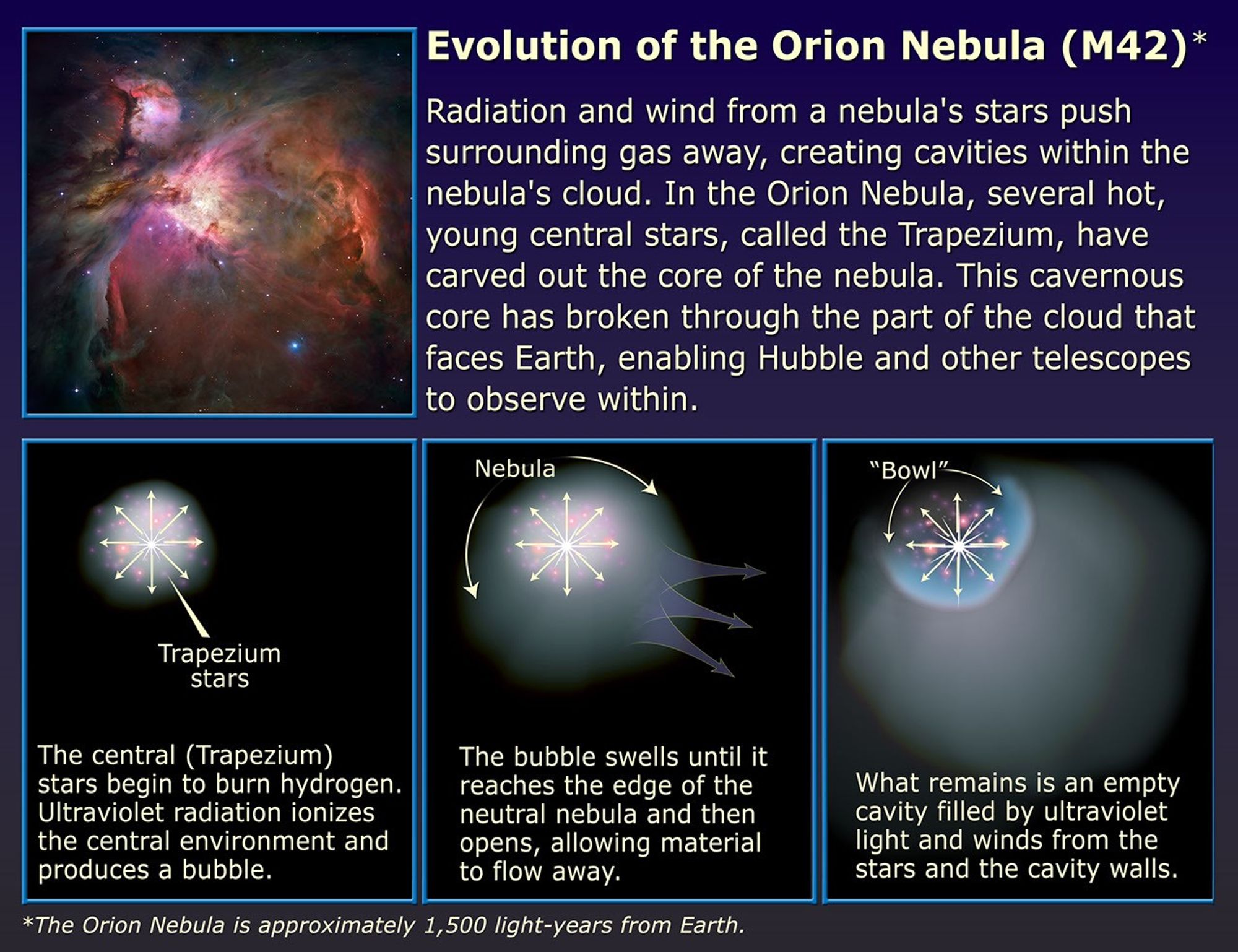 Evolution of the Orion Nebula (M42)*

Radiation and wind from a nebula's stars push surrounding gas away, creating cavities within the nebula's cloud. In the Orion Nebula, several hot, young central stars, called the Trapezium, have carved out the core of the nebula. This cavernous core has broken through the part of the cloud that faces Earth, enabling Hubble and other telescopes to observe within.

Trapezium stars

The central (Trapezium) stars begin to burn hydrogen. Ultraviolet radiation ionizes the central environment and produces a bubble.

Nebula

The bubble swells until it reaches the edge of the neutral nebula and then opens, allowing material to flow away.

"Bowl"

What remains is an empty cavity filled by ultraviolet light and winds from the stars and the cavity walls.

*The Orion Nebula is approximately 1,500 light-years from Earth.